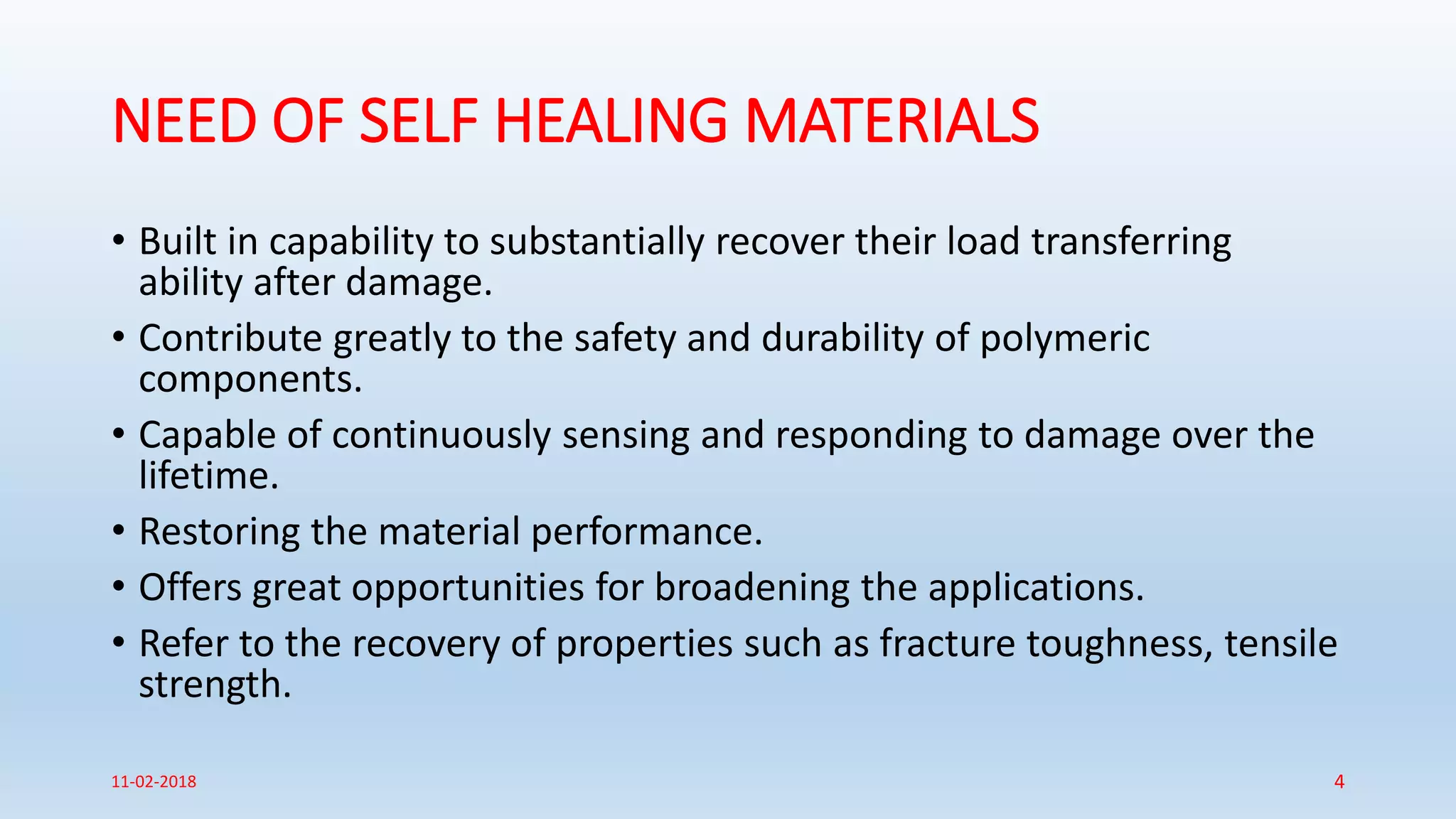 NEED OF SELF HEALING MATERIALS

• Built in capability to substantially recover their load transferring ability after damage.
• Contribute greatly to the safety and durability of polymeric components.
• Capable of continuously sensing and responding to damage over the lifetime.
• Restoring the material performance.
• Offers great opportunities for broadening the applications.
• Refer to the recovery of properties such as fracture toughness, tensile strength.

11-02-2018

4